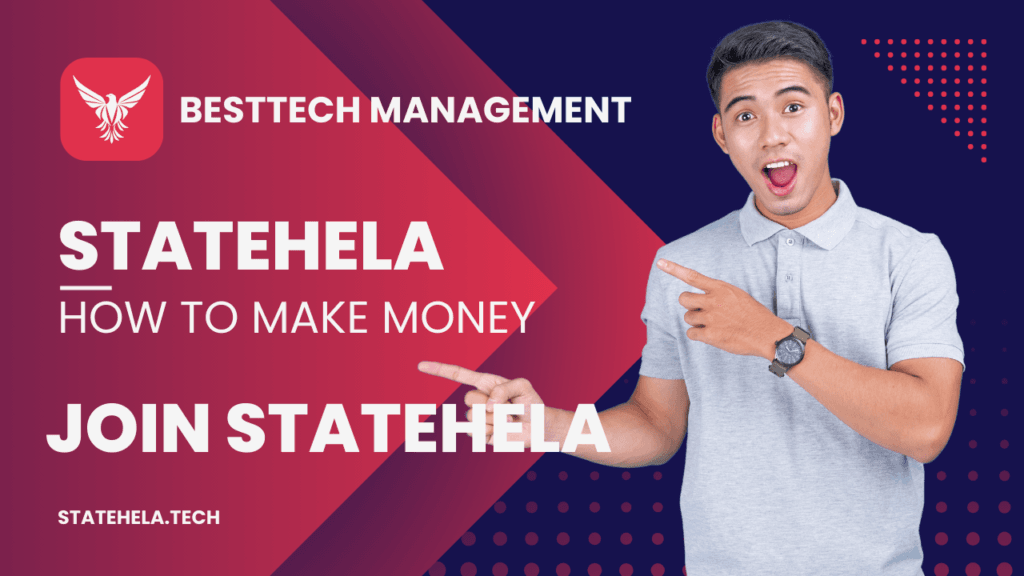 BESTTECH MANAGEMENT

STATEHELA

HOW TO MAKE MONEY

JOIN STATEHELA

STATEHELA.TECH